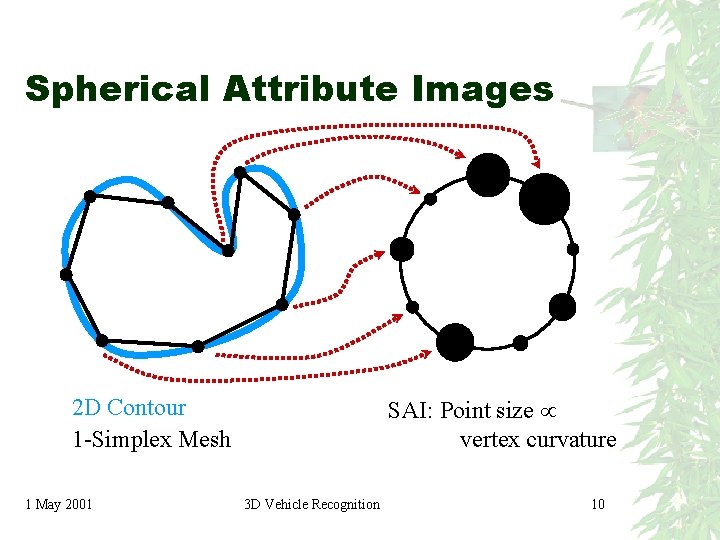 Spherical Attribute Images

2D Contour
1-Simplex Mesh

SAI: Point size $\propto$ vertex curvature

1 May 2001

3D Vehicle Recognition

10